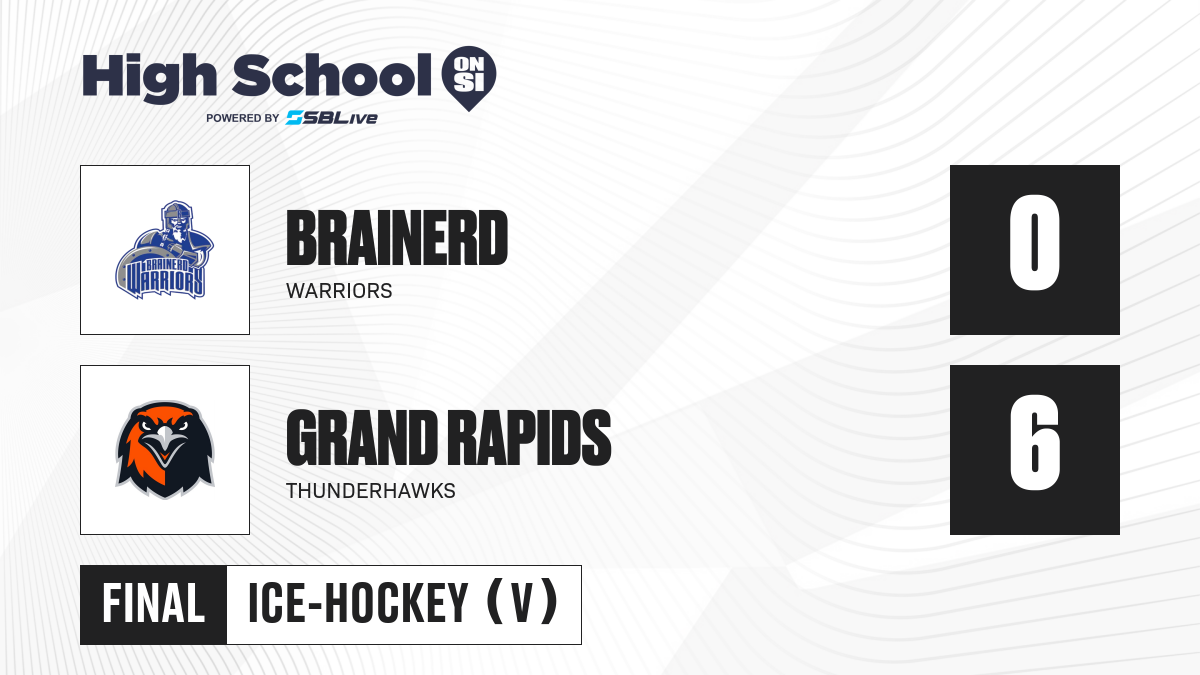 High School ON SI
POWERED BY SBLive

BRAINERD WARRIORS
BRAINERD
WARRIORS
0

GRAND RAPIDS
THUNDERHAWKS
6

FINAL ICE-HOCKEY (V)